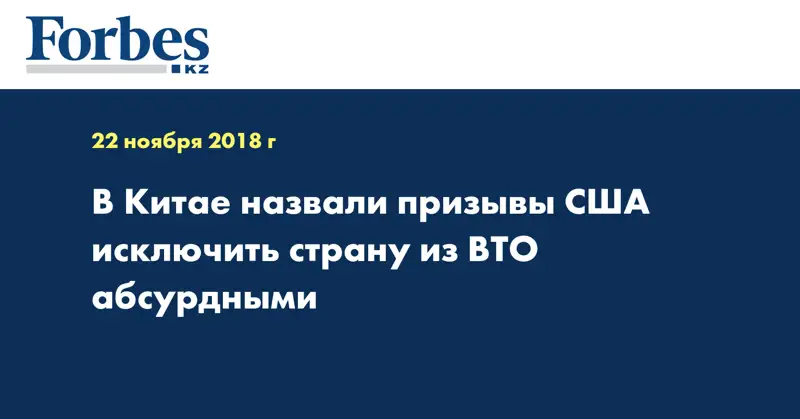 Forbes
KZ

22 ноября 2018 г

В Китае назвали призывы США исключить страну из ВТО абсурдными